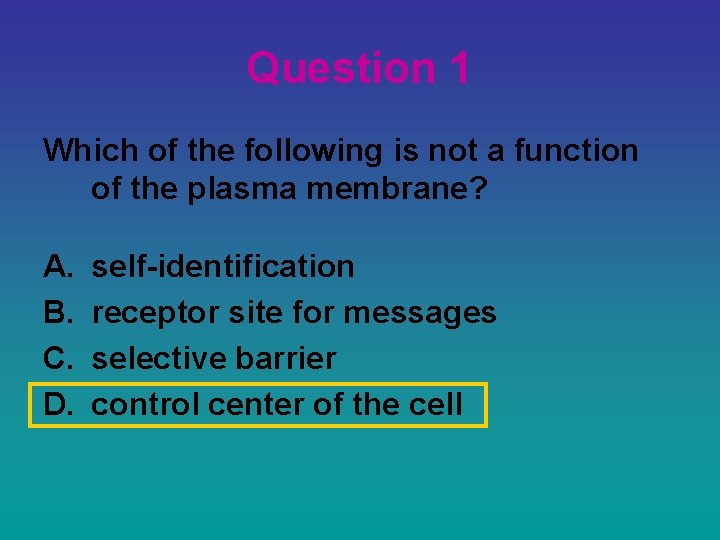 Question 1

Which of the following is not a function of the plasma membrane?

A. self-identification
B. receptor site for messages
C. selective barrier
D. control center of the cell